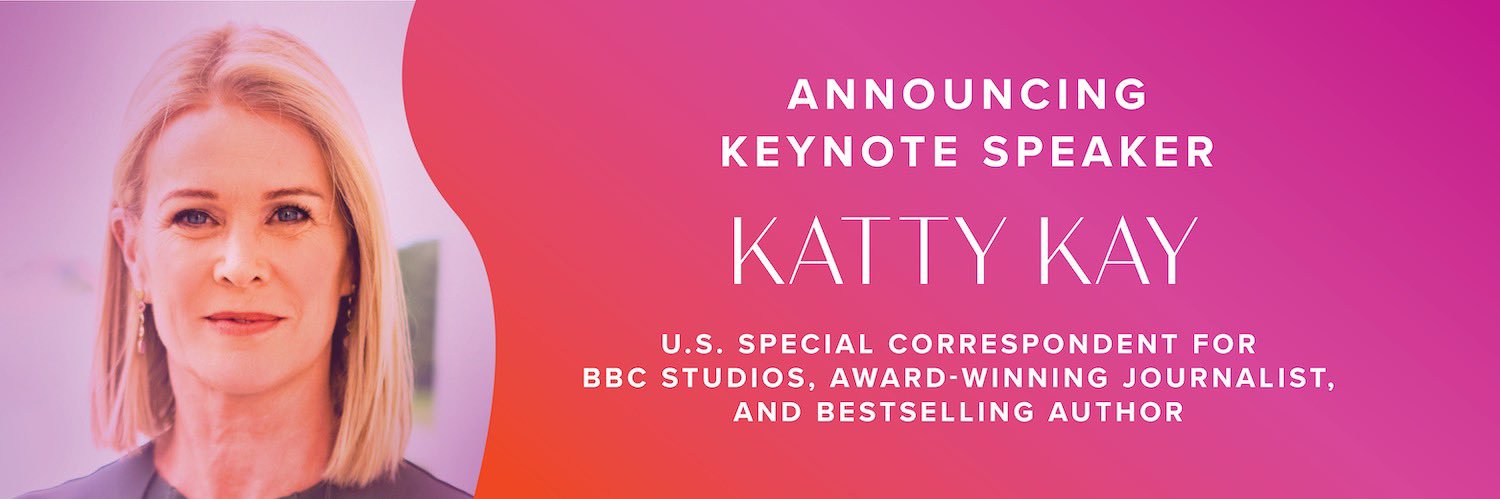 ANNOUNCING
KEYNOTE SPEAKER

KATTY KAY

U.S. SPECIAL CORRESPONDENT FOR BBC STUDIOS, AWARD-WINNING JOURNALIST, AND BESTSELLING AUTHOR